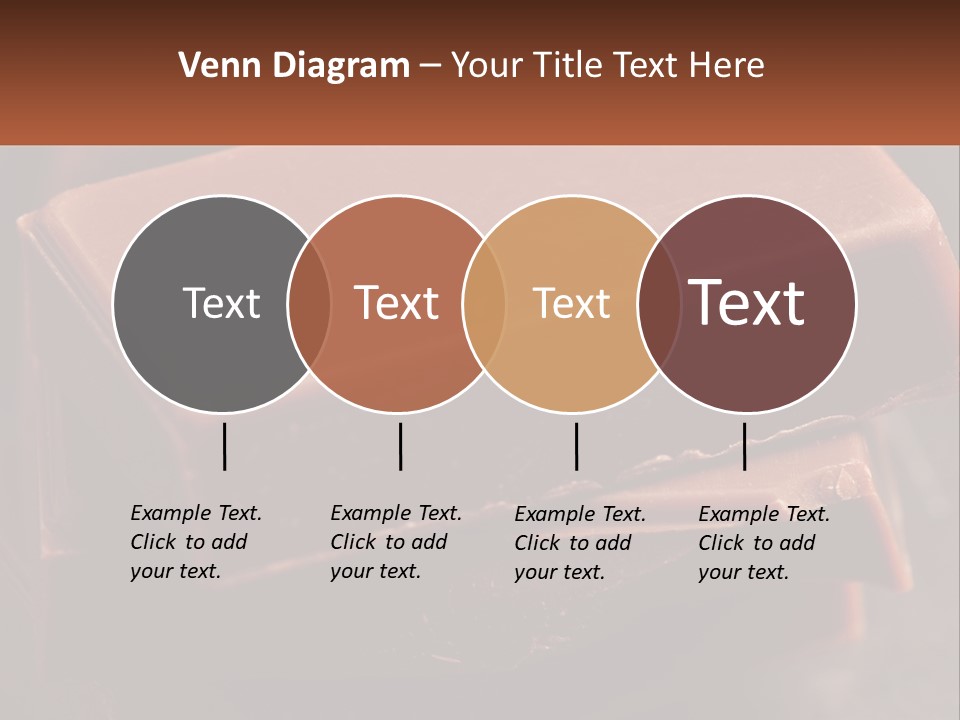 Venn Diagram – Your Title Text Here

Text

Text

Text

Text

Example Text. Click to add your text.

Example Text. Click to add your text.

Example Text. Click to add your text.

Example Text. Click to add your text.